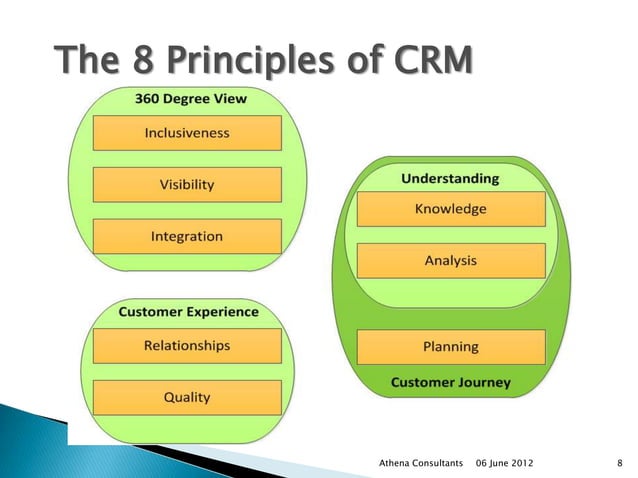 The 8 Principles of CRM

360 Degree View

Inclusiveness

Visibility

Integration

Customer Experience

Relationships

Quality

Understanding

Knowledge

Analysis

Planning

Customer Journey

Athena Consultants 06 June 2012 8